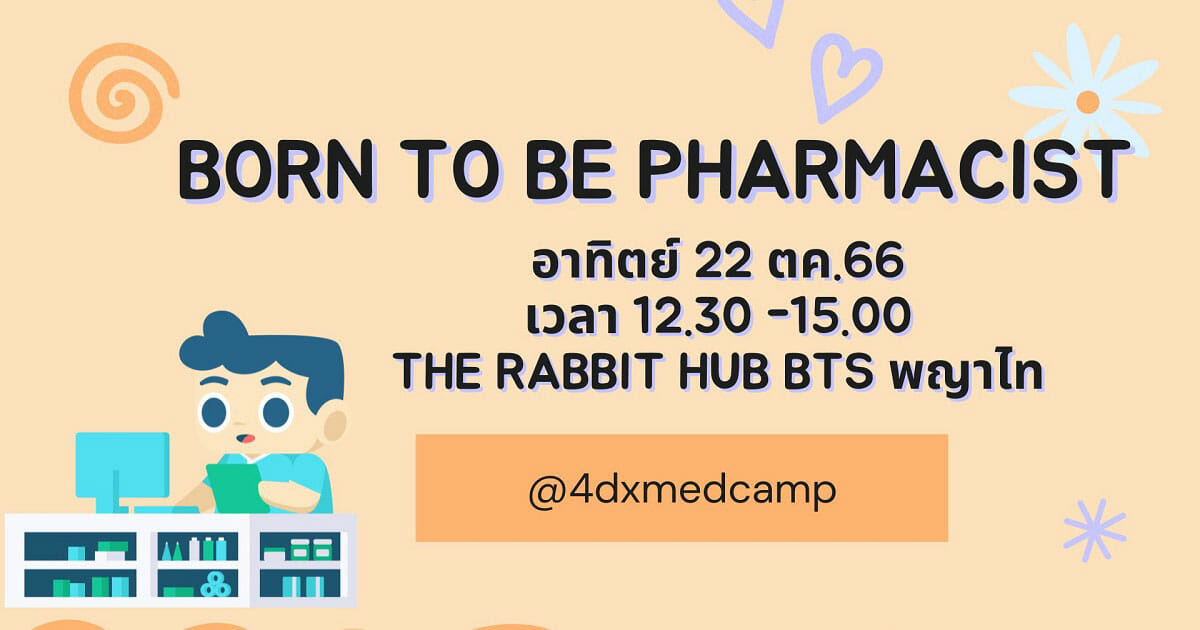 BORN TO BE PHARMACIST

อาทิตย์ 22 ตค.66
เวลา 12.30 -15.00
THE RABBIT HUB BTS พญาไท

@4dxmedcamp